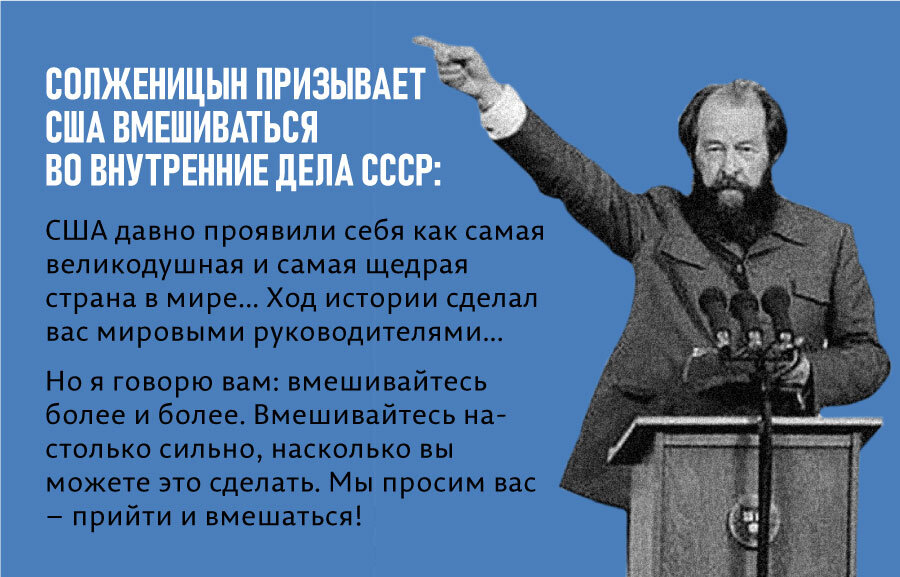 СОЛЖЕНИЦЫН ПРИЗЫВАЕТ США ВМЕШИВАТЬСЯ ВО ВНУТРЕННИЕ ДЕЛА СССР:

США давно проявили себя как самая великодушная и самая щедрая страна в мире... Ход истории сделал вас мировыми руководителями...

Но я говорю вам: вмешивайтесь более и более. Вмешивайтесь настолько сильно, насколько вы можете это сделать. Мы просим вас – прийти и вмешаться!